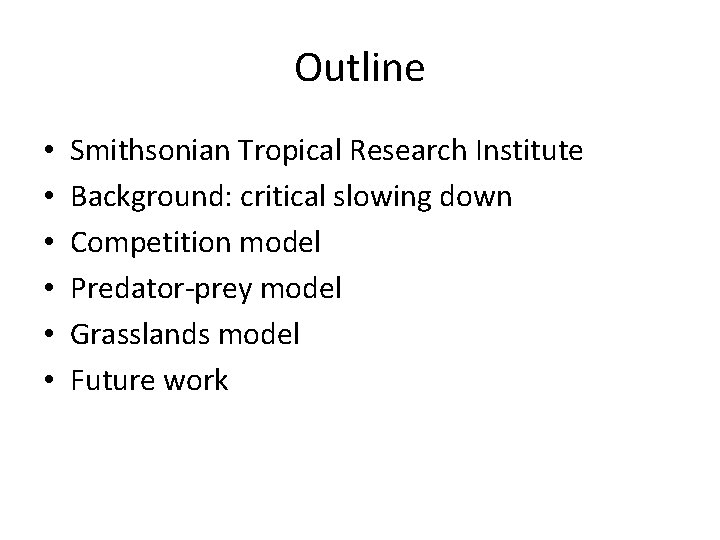 Outline

• Smithsonian Tropical Research Institute
• Background: critical slowing down
• Competition model
• Predator-prey model
• Grasslands model
• Future work